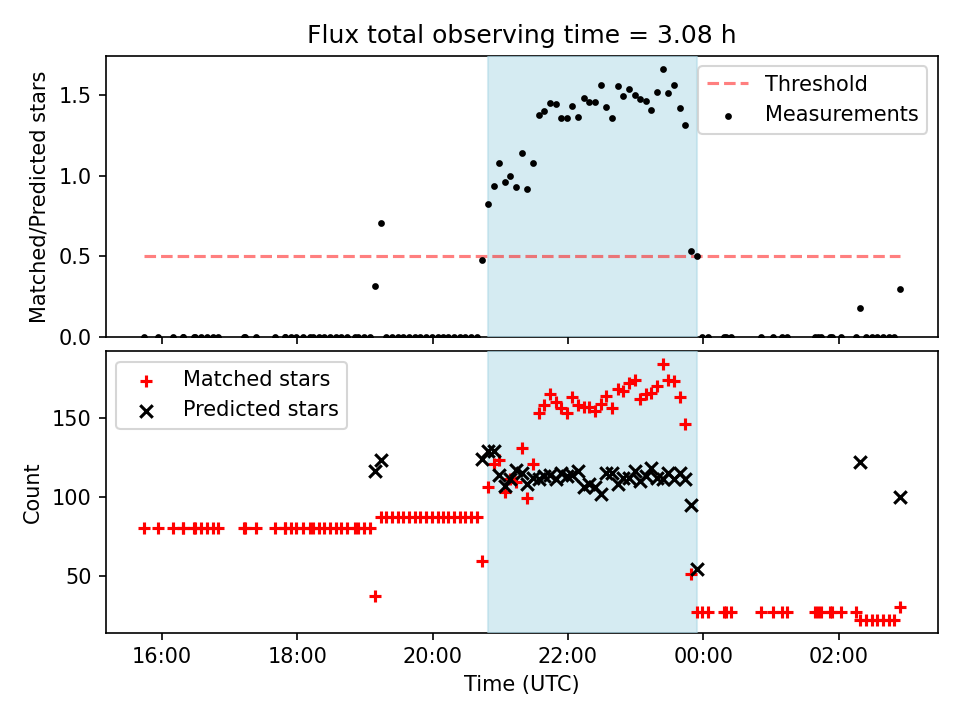 Flux total observing time = 3.08 h

Matched/Predicted stars

1.5
1.0
0.5
0.0

Threshold
Measurements

Matched stars
Predicted stars

Count

150
100
50

16:00
18:00
20:00
22:00
00:00
02:00

Time (UTC)